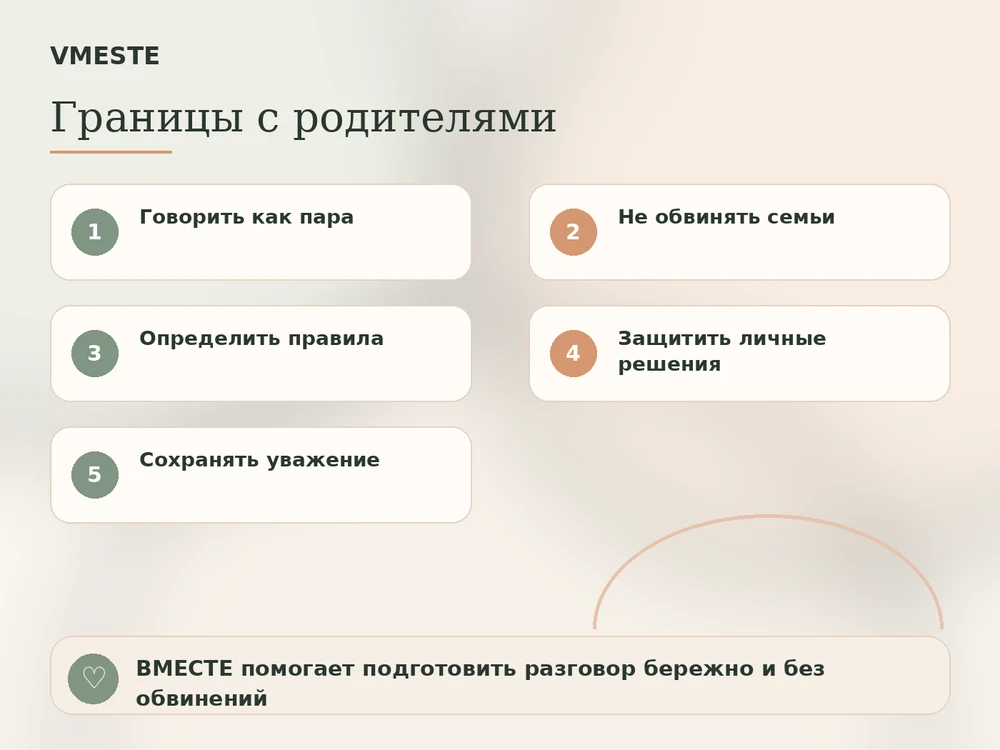 VMESTE

Границы с родителями

1 Говорить как пара

2 Не обвинять семьи

3 Определить правила

4 Защитить личные решения

5 Сохранять уважение

♡ ВМЕСТЕ помогает подготовить разговор бережно и без обвинений